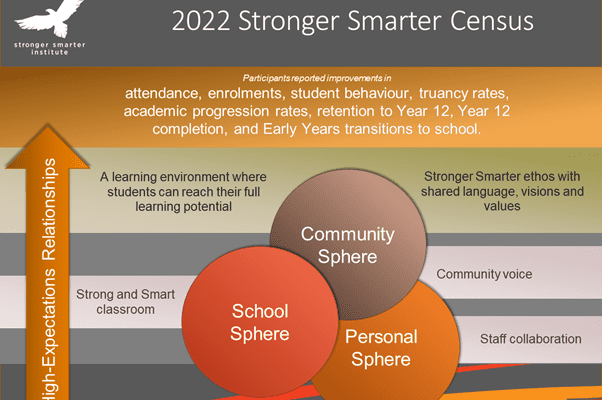 stronger smarter institute

2022 Stronger Smarter Census

Participants reported improvements in attendance, enrolments, student behaviour, truancy rates, academic progression rates, retention to Year 12, Year 12 completion, and Early Years transitions to school.

High-Expectations Relationships

A learning environment where students can reach their full learning potential

Stronger Smarter ethos with shared language, visions and values

Community Sphere

Community voice

Strong and Smart classroom

School Sphere

Personal Sphere

Staff collaboration